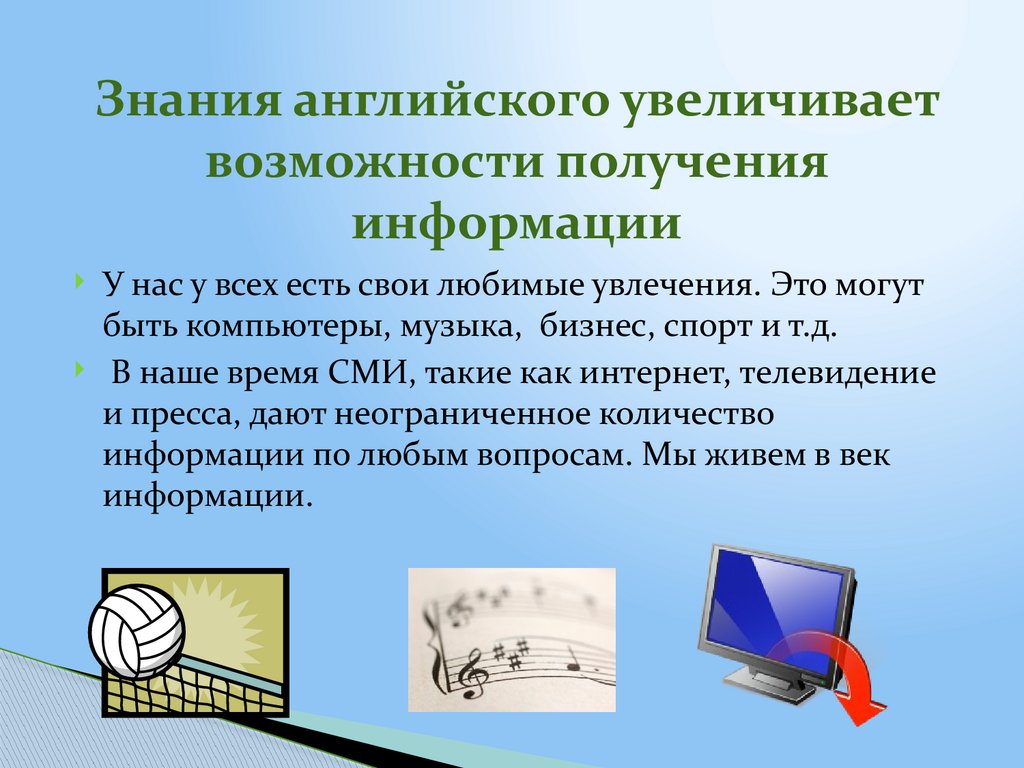 Знания английского увеличивает возможности получения информации

У нас у всех есть свои любимые увлечения. Это могут быть компьютеры, музыка, бизнес, спорт и т.д.

В наше время СМИ, такие как интернет, телевидение и пресса, дают неограниченное количество информации по любым вопросам. Мы живем в век информации.